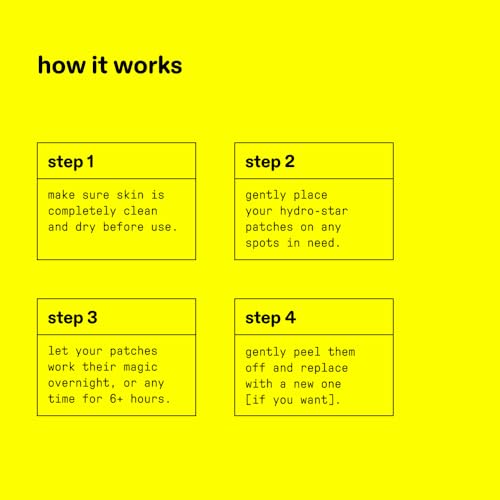 how it works

step 1

make sure skin is completely clean and dry before use.

step 2

gently place your hydro-star patches on any spots in need.

step 3

let your patches work their magic overnight, or any time for 6+ hours.

step 4

gently peel them off and replace with a new one [if you want].